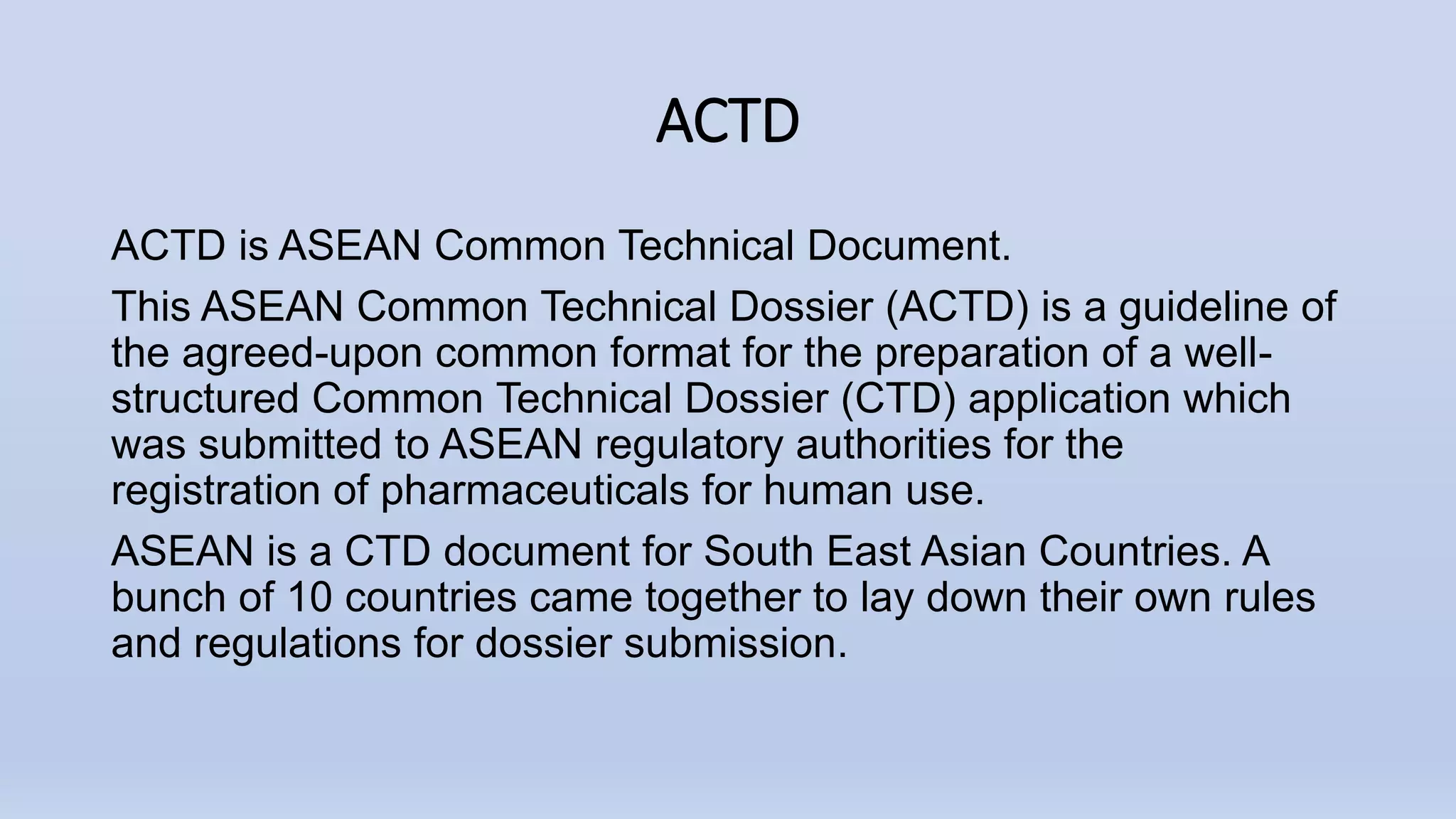 ACTD

ACTD is ASEAN Common Technical Document.

This ASEAN Common Technical Dossier (ACTD) is a guideline of the agreed-upon common format for the preparation of a well-structured Common Technical Dossier (CTD) application which was submitted to ASEAN regulatory authorities for the registration of pharmaceuticals for human use.

ASEAN is a CTD document for South East Asian Countries. A bunch of 10 countries came together to lay down their own rules and regulations for dossier submission.